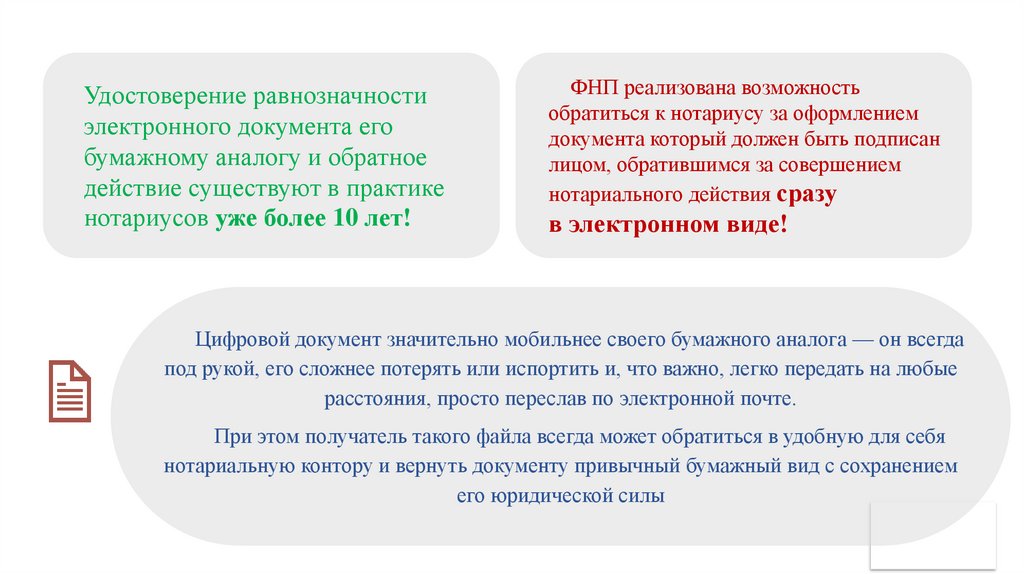 Удостоверение равнозначности электронного документа его бумажному аналогу и обратное действие существуют в практике нотариусов уже более 10 лет!

ФНП реализована возможность обратиться к нотариусу за оформлением документа который должен быть подписан лицом, обратившимся за совершением нотариального действия сразу в электронном виде!

Цифровой документ значительно мобильнее своего бумажного аналога — он всегда под рукой, его сложнее потерять или испортить и, что важно, легко передать на любые расстояния, просто переслав по электронной почте.

При этом получатель такого файла всегда может обратиться в удобную для себя нотариальную контору и вернуть документу привычный бумажный вид с сохранением его юридической силы